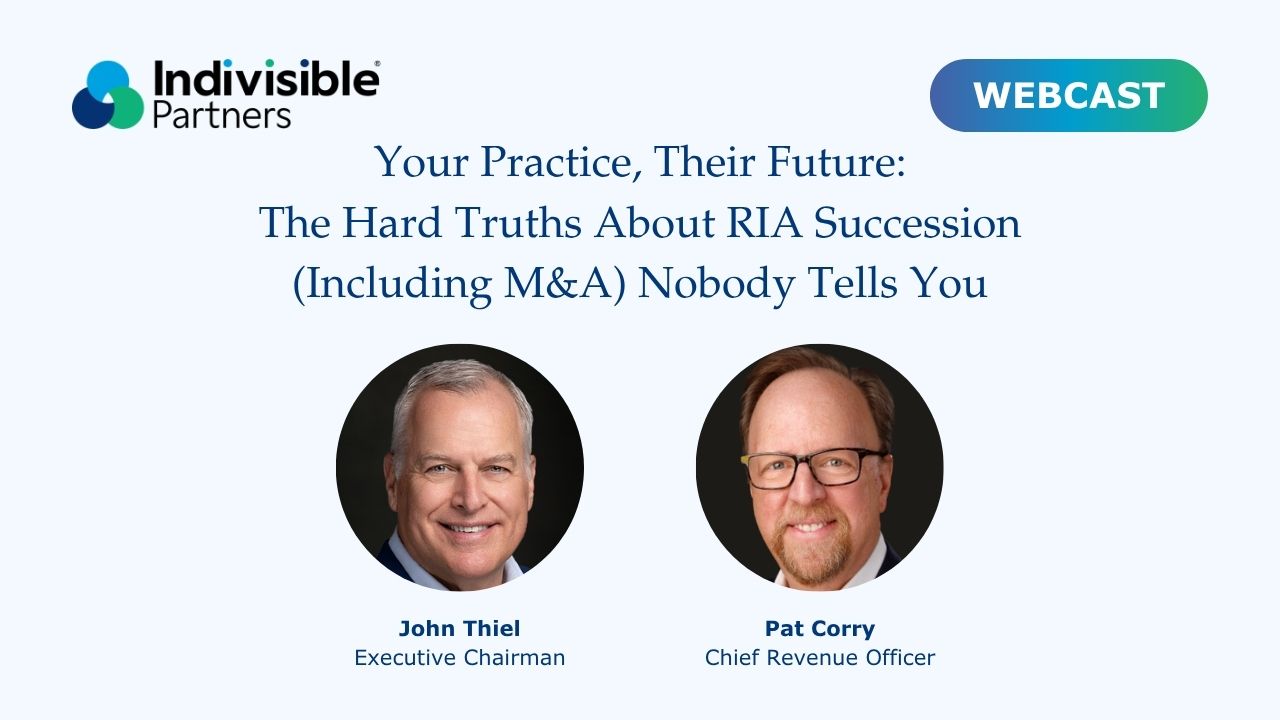 Indivisible® Partners

WEBCAST

Your Practice, Their Future: The Hard Truths About RIA Succession (Including M&A) Nobody Tells You

John Thiel
Executive Chairman

Pat Corry
Chief Revenue Officer